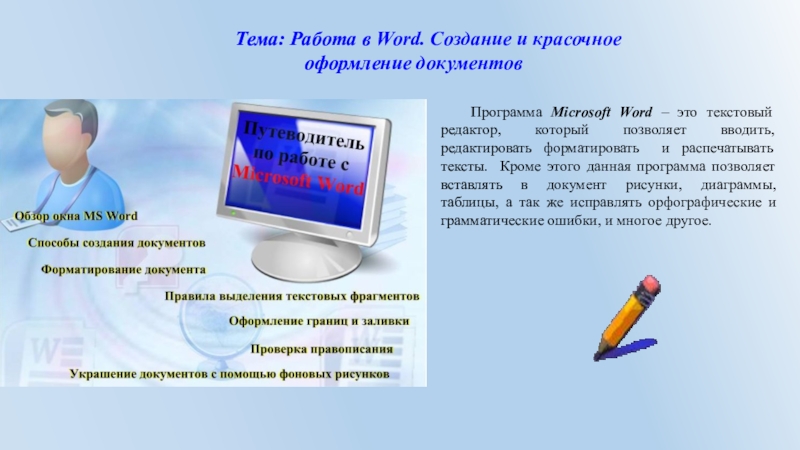 Тема: Работа в Word. Создание и красочное оформление документов

Путеводитель по работе с Microsoft Word

Обзор окна MS Word

Способы создания документов

Форматирование документа

Правила выделения текстовых фрагментов

Оформление границ и заливки

Проверка правописания

Украшение документов с помощью фоновых рисунков

Программа Microsoft Word – это текстовый редактор, который позволяет вводить, редактировать форматировать и распечатывать тексты. Кроме этого данная программа позволяет вставлять в документ рисунки, диаграммы, таблицы, а так же исправлять орфографические и грамматические ошибки, и многое другое.